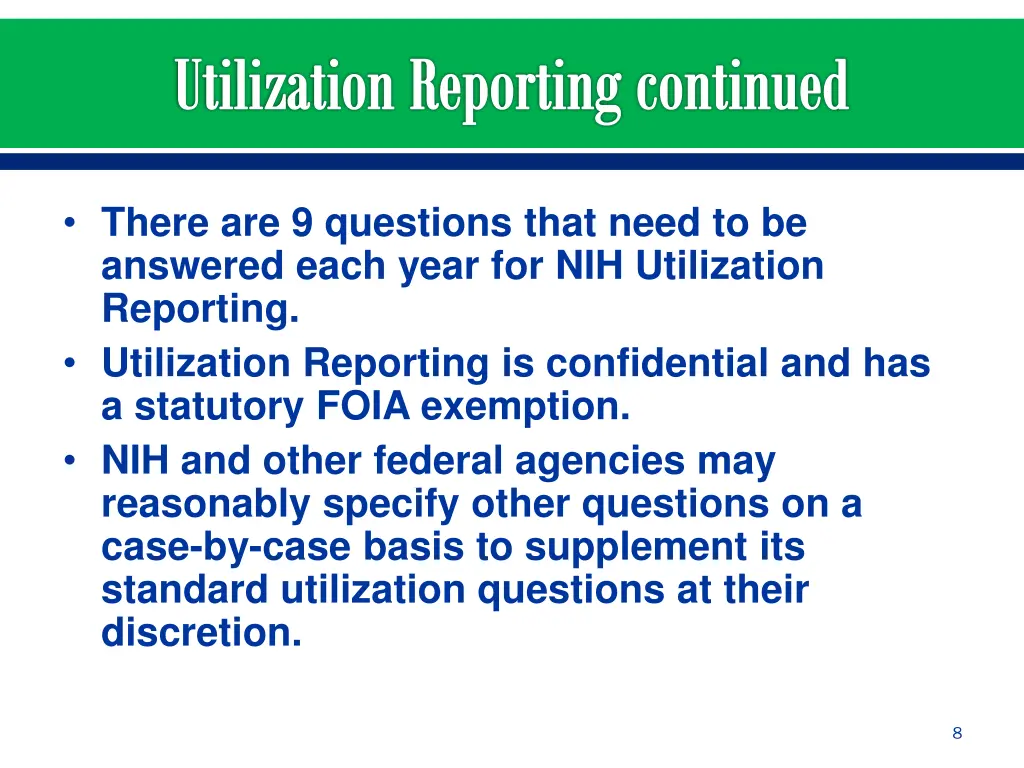 Utilization Reporting continued

• There are 9 questions that need to be answered each year for NIH Utilization Reporting.
• Utilization Reporting is confidential and has a statutory FOIA exemption.
• NIH and other federal agencies may reasonably specify other questions on a case-by-case basis to supplement its standard utilization questions at their discretion.

8